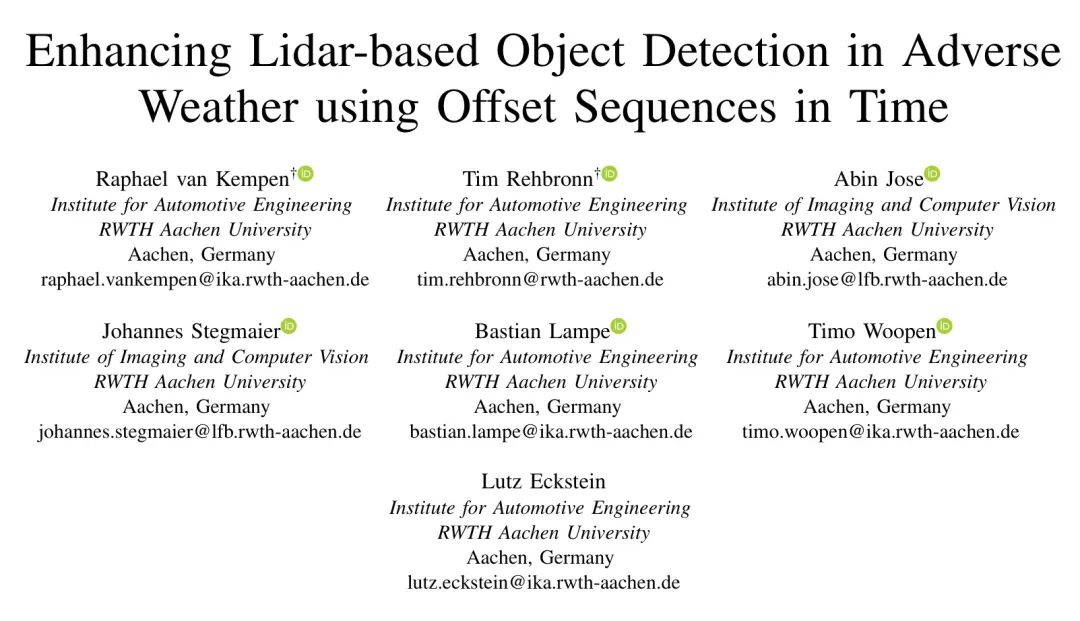 Enhancing Lidar-based Object Detection in Adverse Weather using Offset Sequences in Time

Raphael van Kempen$^{\dagger}$
Institute for Automotive Engineering
RWTH Aachen University
Aachen, Germany
raphael.vankempen@ika.rwth-aachen.de

Tim Rehbronn$^{\dagger}$
Institute for Automotive Engineering
RWTH Aachen University
Aachen, Germany
tim.rehbronn@rwth-aachen.de

Abin Jose
Institute of Imaging and Computer Vision
RWTH Aachen University
Aachen, Germany
abin.jose@lfb.rwth-aachen.de

Johannes Stegmaier
Institute of Imaging and Computer Vision
RWTH Aachen University
Aachen, Germany
johannes.stegmaier@lfb.rwth-aachen.de

Bastian Lampe
Institute for Automotive Engineering
RWTH Aachen University
Aachen, Germany
bastian.lampe@ika.rwth-aachen.de

Timo Woopen
Institute for Automotive Engineering
RWTH Aachen University
Aachen, Germany
timo.woopen@ika.rwth-aachen.de

Lutz Eckstein
Institute for Automotive Engineering
RWTH Aachen University
Aachen, Germany
lutz.eckstein@ika.rwth-aachen.de